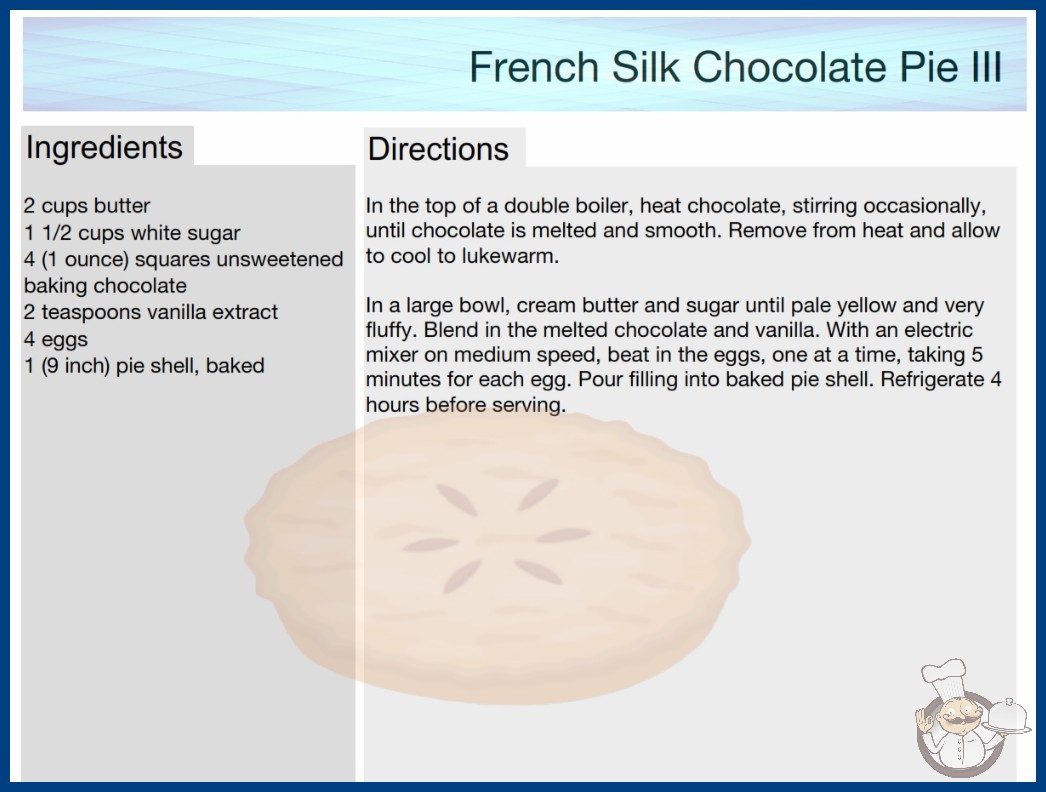 French Silk Chocolate Pie III

Ingredients

2 cups butter
1 1/2 cups white sugar
4 (1 ounce) squares unsweetened baking chocolate
2 teaspoons vanilla extract
4 eggs
1 (9 inch) pie shell, baked

Directions

In the top of a double boiler, heat chocolate, stirring occasionally, until chocolate is melted and smooth. Remove from heat and allow to cool to lukewarm.

In a large bowl, cream butter and sugar until pale yellow and very fluffy. Blend in the melted chocolate and vanilla. With an electric mixer on medium speed, beat in the eggs, one at a time, taking 5 minutes for each egg. Pour filling into baked pie shell. Refrigerate 4 hours before serving.